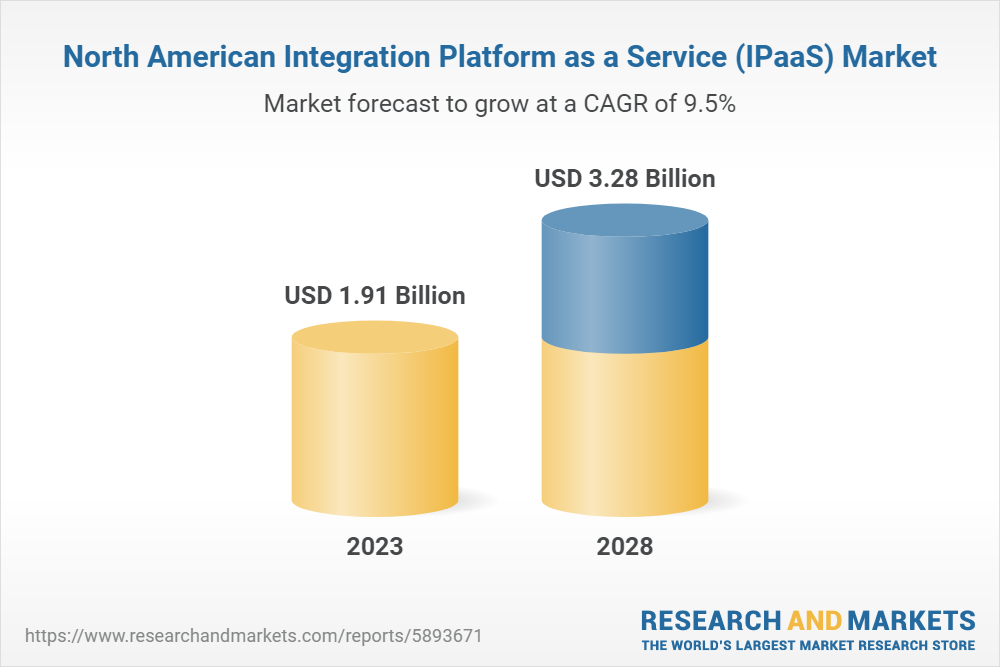 North American Integration Platform as a Service (IPaaS) Market

Market forecast to grow at a CAGR of 9.5%

USD 1.91 Billion

USD 3.28 Billion

2023

2028

https://www.researchandmarkets.com/reports/5893671

RESEARCH AND MARKETS
THE WORLD'S LARGEST MARKET RESEARCH STORE